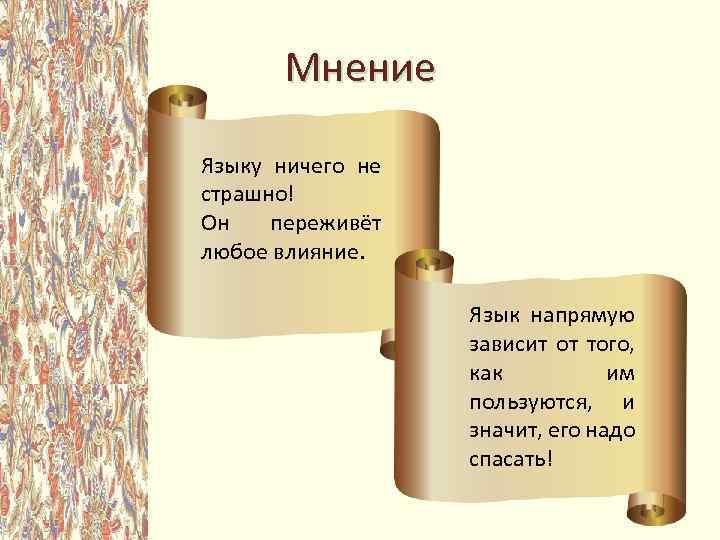 Мнение

Языку ничего не страшно!
Он переживёт любое влияние.

Язык напрямую зависит от того, как им пользуются, и значит, его надо спасать!